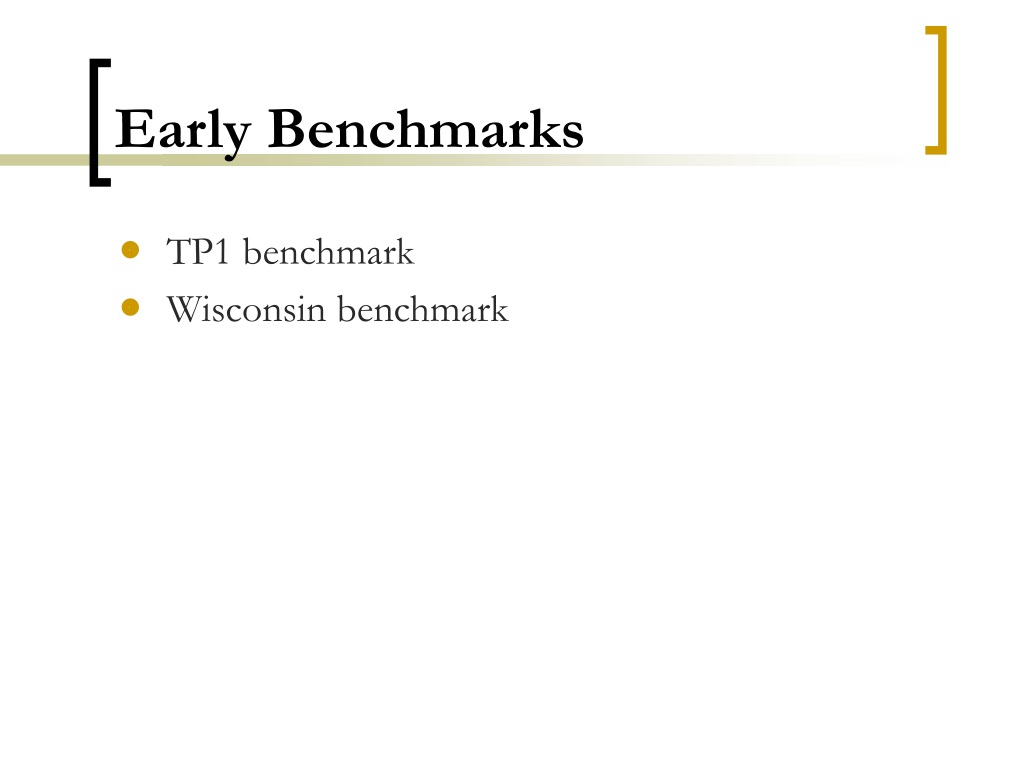 Early Benchmarks

- TP1 benchmark
- Wisconsin benchmark